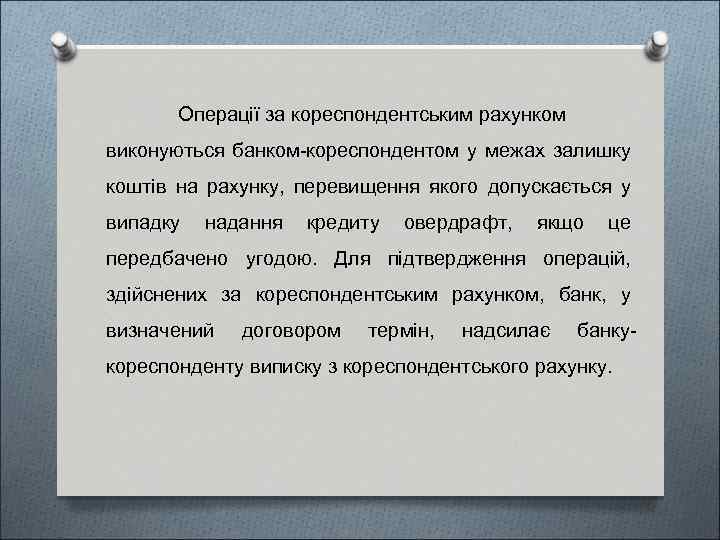 Операції за кореспондентським рахунком виконуються банком-кореспондентом у межах залишку коштів на рахунку, перевищення якого допускається у випадку надання кредиту овердрафт, якщо це передбачено угодою. Для підтвердження операцій, здійснених за кореспондентським рахунком, банк, у визначений договором термін, надсилає банку-кореспонденту виписку з кореспондентського рахунку.